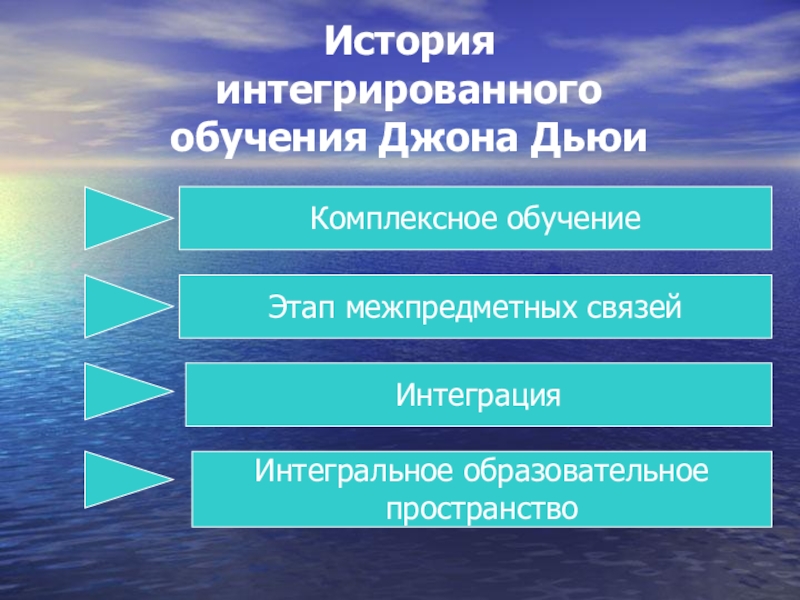 История интегрированного обучения Джона Дьюи

Комплексное обучение

Этап межпредметных связей

Интеграция

Интегральное образовательное пространство